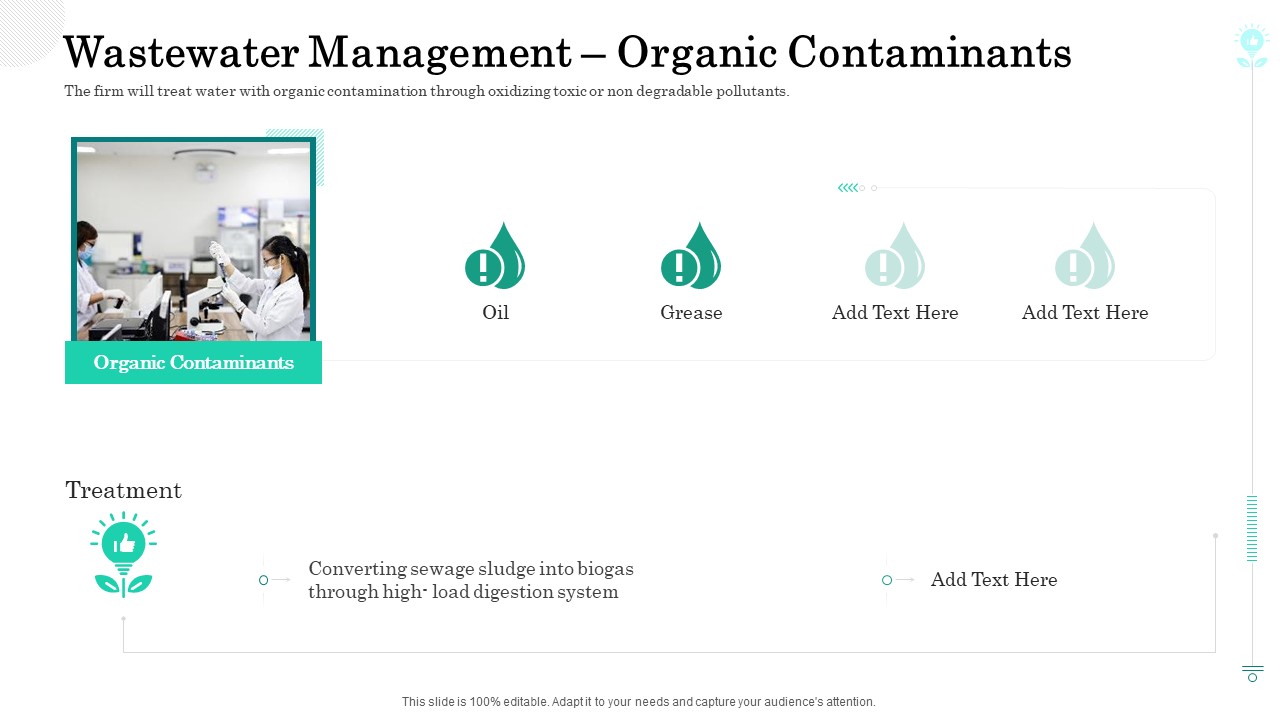 Wastewater Management – Organic Contaminants

The firm will treat water with organic contamination through oxidizing toxic or non degradable pollutants.

Organic Contaminants

Oil

Grease

Add Text Here

Add Text Here

Treatment

Converting sewage sludge into biogas through high- load digestion system

Add Text Here

This slide is 100% editable. Adapt it to your needs and capture your audience's attention.